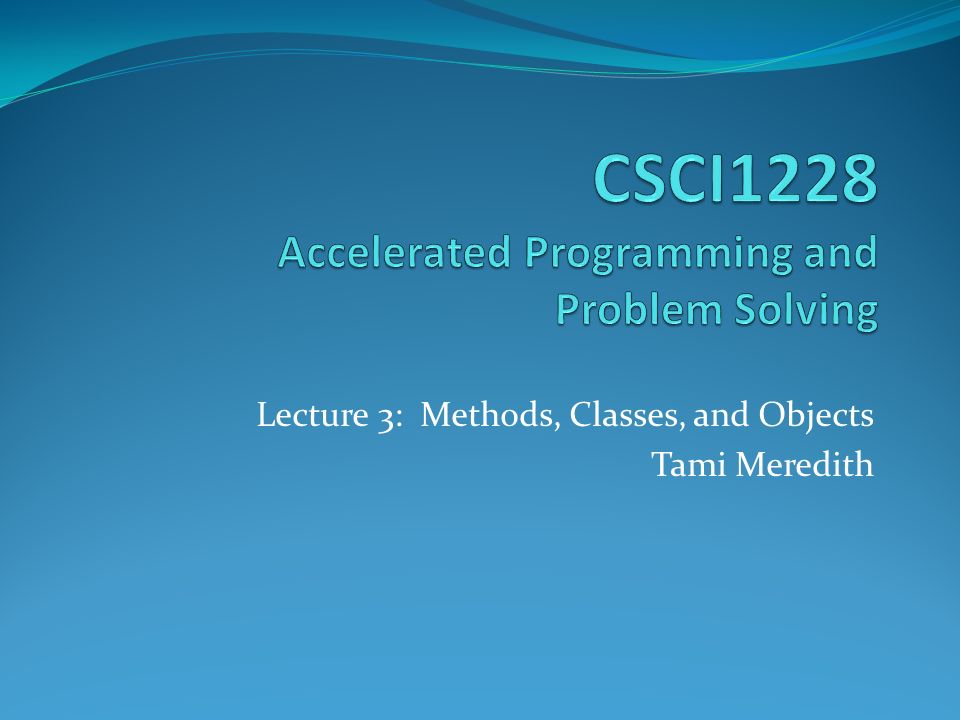 CSCI1228
Accelerated Programming and Problem Solving

Lecture 3: Methods, Classes, and Objects
Tami Meredith